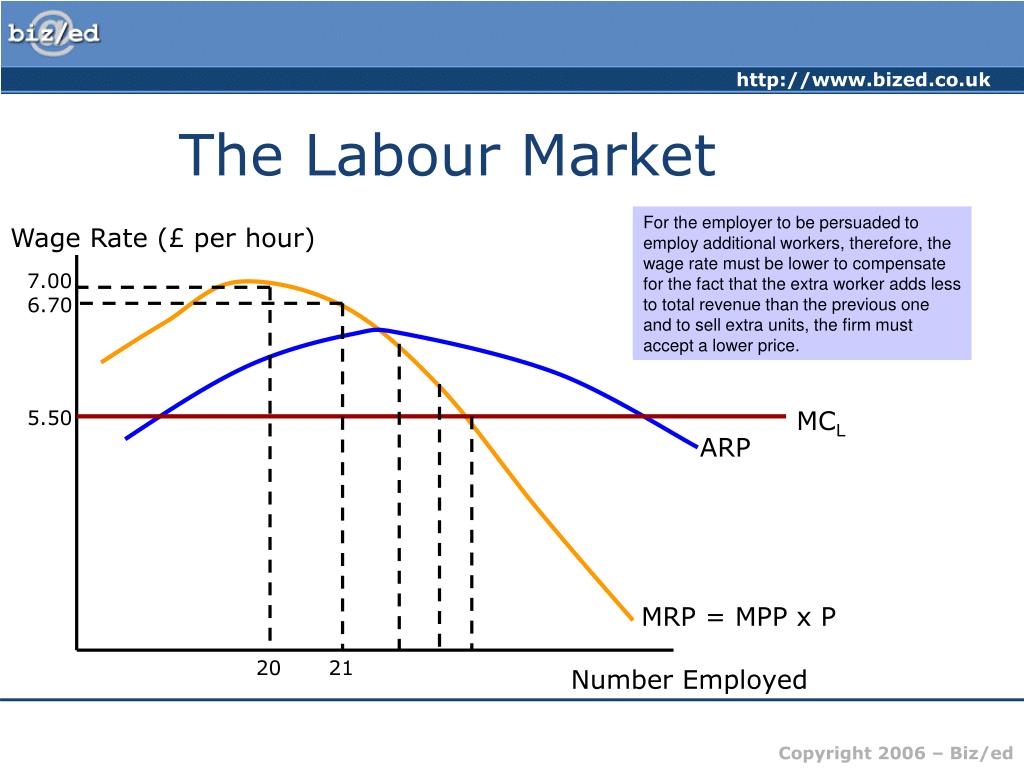 biz/ed

http://www.bized.co.uk

The Labour Market

Wage Rate (£ per hour)

For the employer to be persuaded to employ additional workers, therefore, the wage rate must be lower to compensate for the fact that the extra worker adds less to total revenue than the previous one and to sell extra units, the firm must accept a lower price.

7.00
6.70

5.50

$MC_L$

ARP

MRP = MPP x P

20 21

Number Employed

Copyright 2006 – Biz/ed